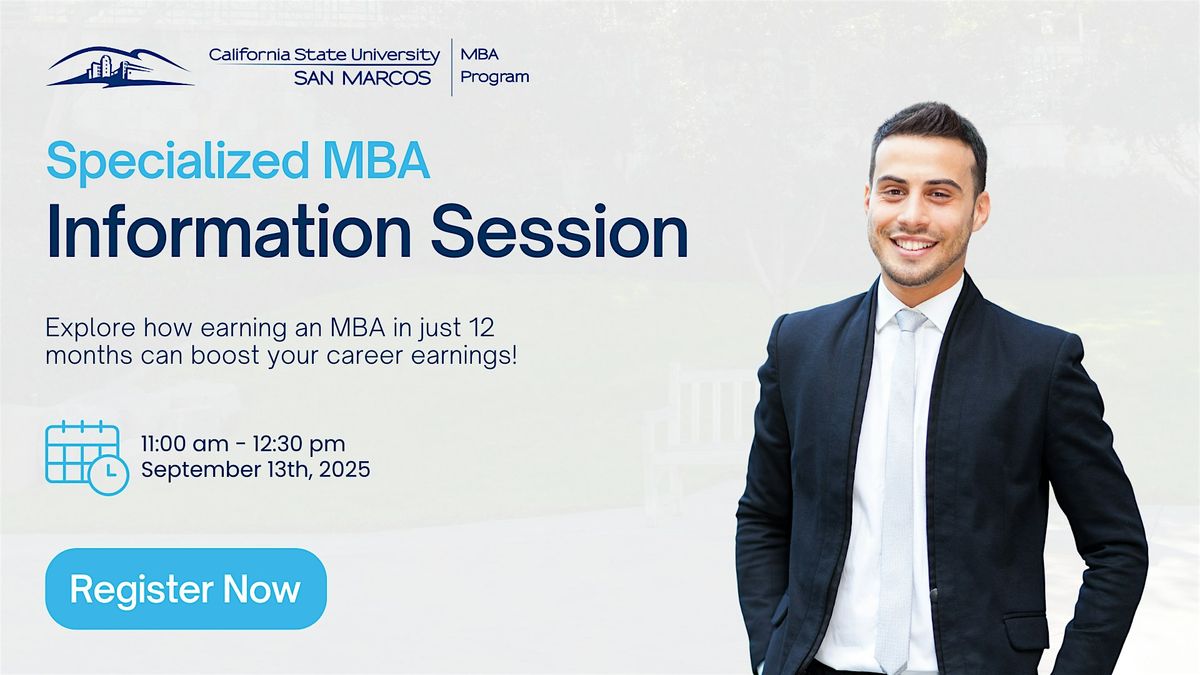 California State University
SAN MARCOS
MBA Program

Specialized MBA
Information Session

Explore how earning an MBA in just 12 months can boost your career earnings!

11:00 am - 12:30 pm
September 13th, 2025

Register Now